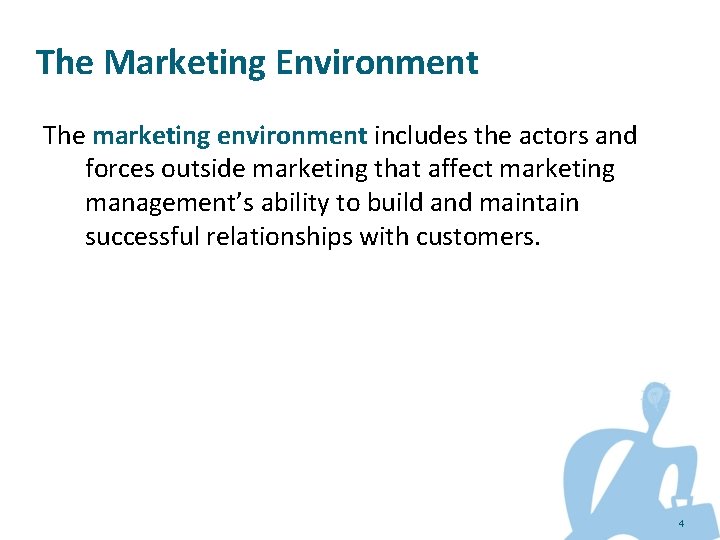 The Marketing Environment

The marketing environment includes the actors and forces outside marketing that affect marketing management's ability to build and maintain successful relationships with customers.

4